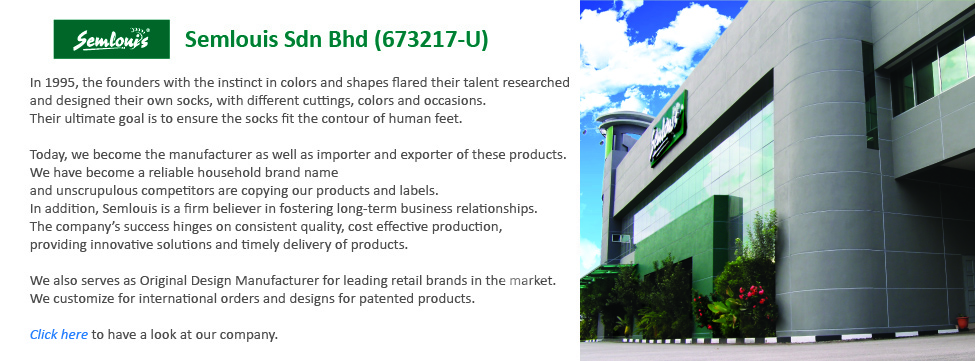 Semlouis

Semlouis Sdn Bhd (673217-U)

In 1995, the founders with the instinct in colors and shapes flared their talent researched and designed their own socks, with different cuttings, colors and occasions. Their ultimate goal is to ensure the socks fit the contour of human feet.

Today, we become the manufacturer as well as importer and exporter of these products. We have become a reliable household brand name and unscrupulous competitors are copying our products and labels. In addition, Semlouis is a firm believer in fostering long-term business relationships. The company's success hinges on consistent quality, cost effective production, providing innovative solutions and timely delivery of products.

We also serves as Original Design Manufacturer for leading retail brands in the market. We customize for international orders and designs for patented products.

Click here to have a look at our company.

Semlouis